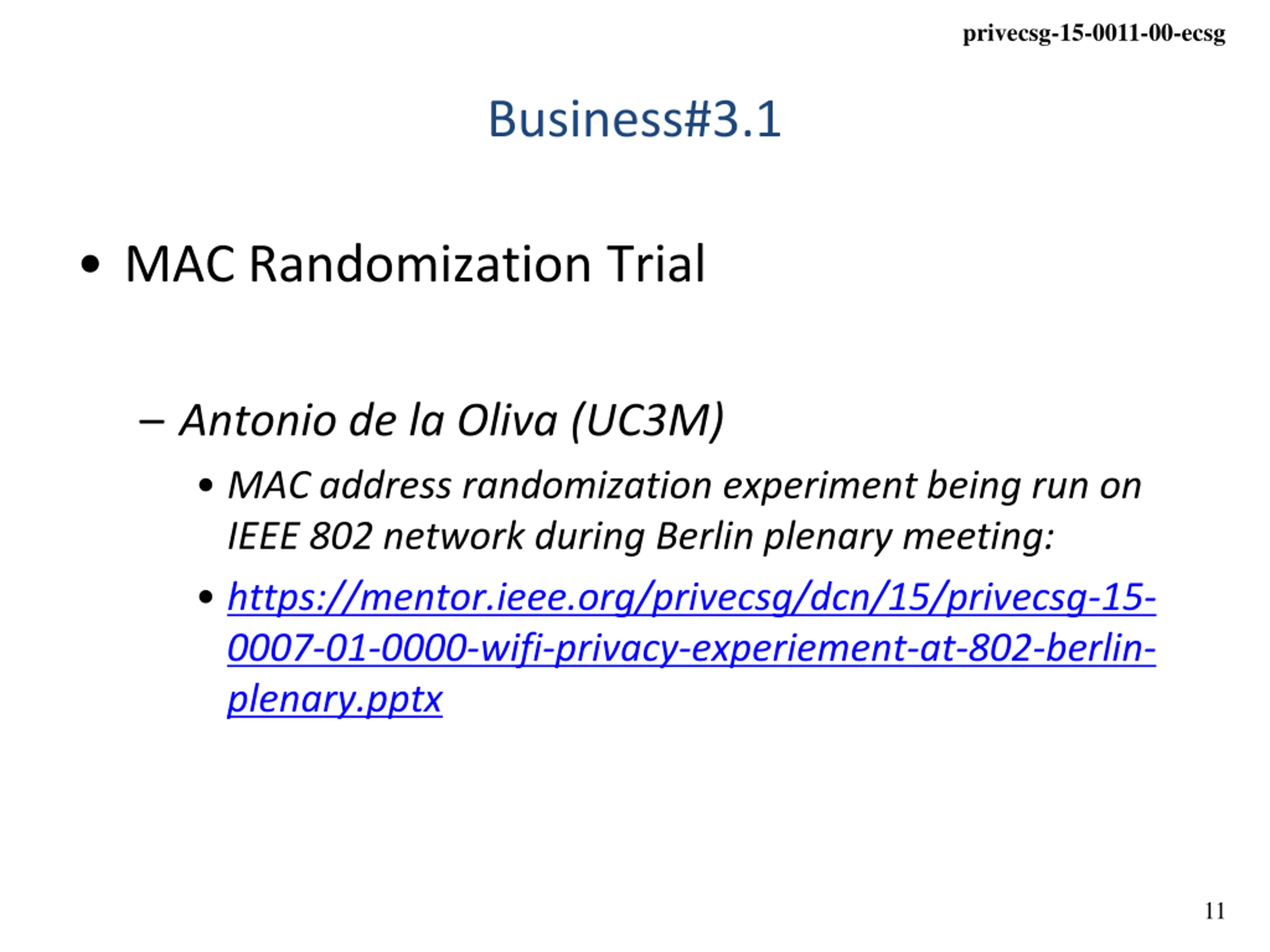 privecsg-15-0011-00-ecsg

Business#3.1

• MAC Randomization Trial

– Antonio de la Oliva (UC3M)

• MAC address randomization experiment being run on IEEE 802 network during Berlin plenary meeting:

• https://mentor.ieee.org/privecsg/dcn/15/privecsg-15-0007-01-0000-wifi-privacy-experiement-at-802-berlin-plenary.pptx

11